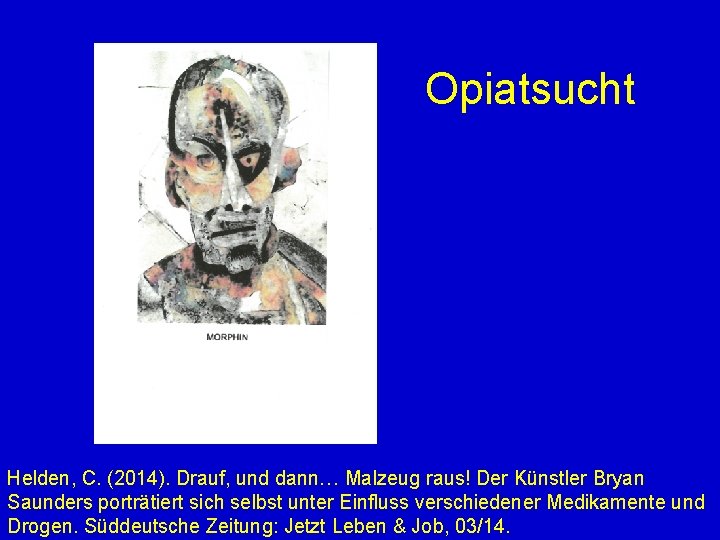 Opiatsucht

MORPHIN

Helden, C. (2014). Drauf, und dann… Malzeug raus! Der Künstler Bryan Saunders porträtiert sich selbst unter Einfluss verschiedener Medikamente und Drogen. Süddeutsche Zeitung: Jetzt Leben & Job, 03/14.